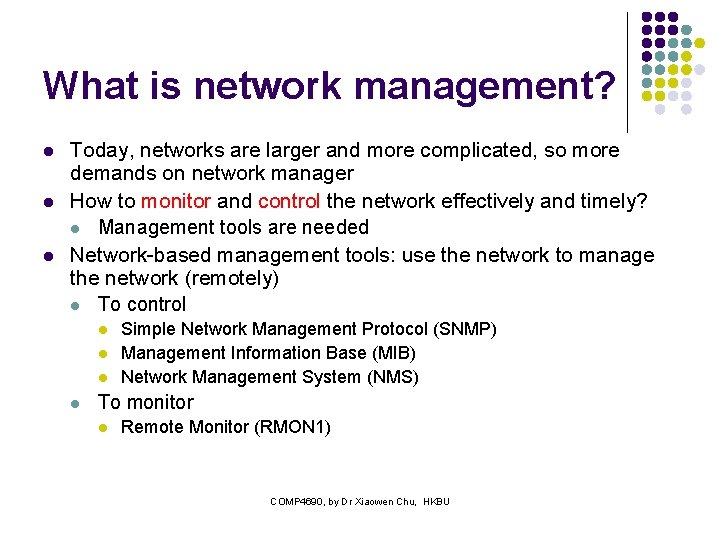 What is network management?

- Today, networks are larger and more complicated, so more demands on network manager
- How to monitor and control the network effectively and timely?
  - Management tools are needed
- Network-based management tools: use the network to manage the network (remotely)
  - To control
    - Simple Network Management Protocol (SNMP)
    - Management Information Base (MIB)
    - Network Management System (NMS)
  - To monitor
    - Remote Monitor (RMON1)

COMP4690, by Dr Xiaowen Chu, HKBU